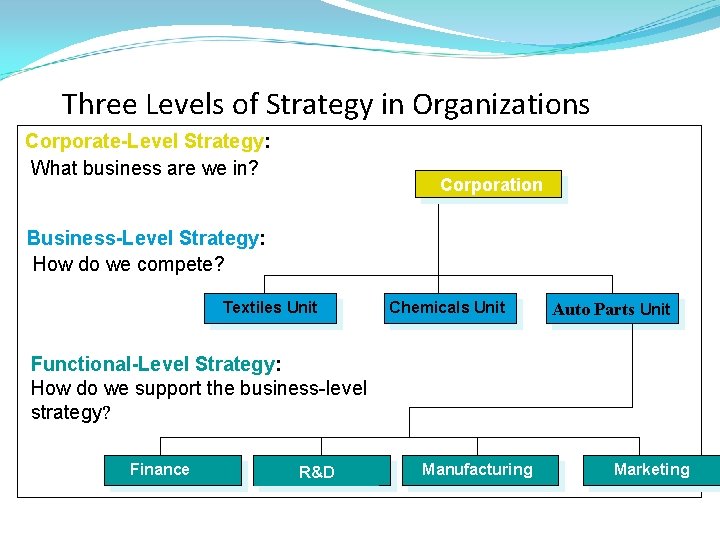 Three Levels of Strategy in Organizations

Corporate-Level Strategy:
What business are we in?

Corporation

Business-Level Strategy:
How do we compete?

Textiles Unit

Chemicals Unit

Auto Parts Unit

Functional-Level Strategy:
How do we support the business-level strategy?

Finance

R&D

Manufacturing

Marketing